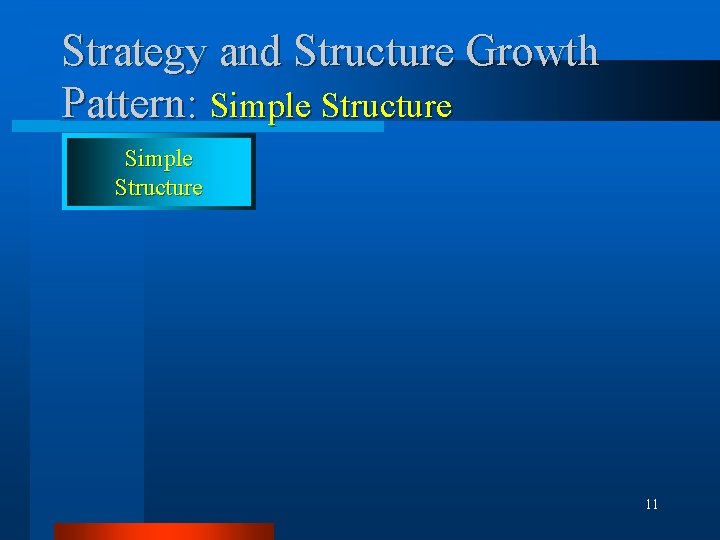 Strategy and Structure Growth Pattern: Simple Structure

Simple Structure

11